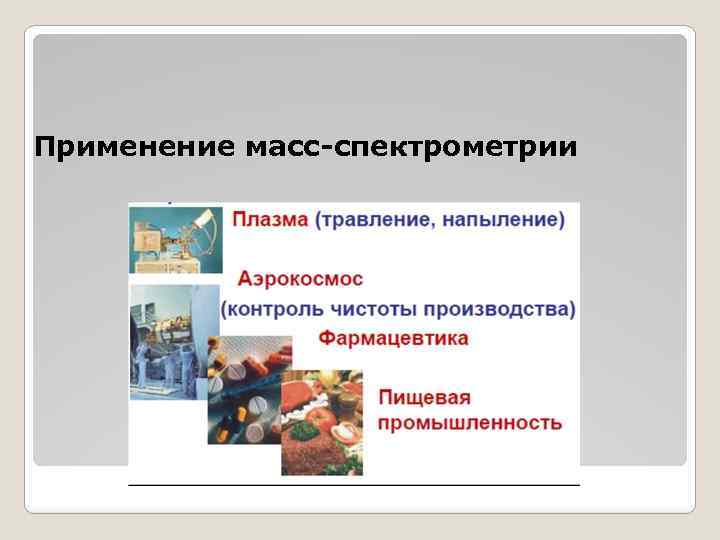 Применение масс-спектрометрии

Плазма (травление, напыление)

Аэрокосмос
(контроль чистоты производства)

Фармацевтика

Пищевая
промышленность